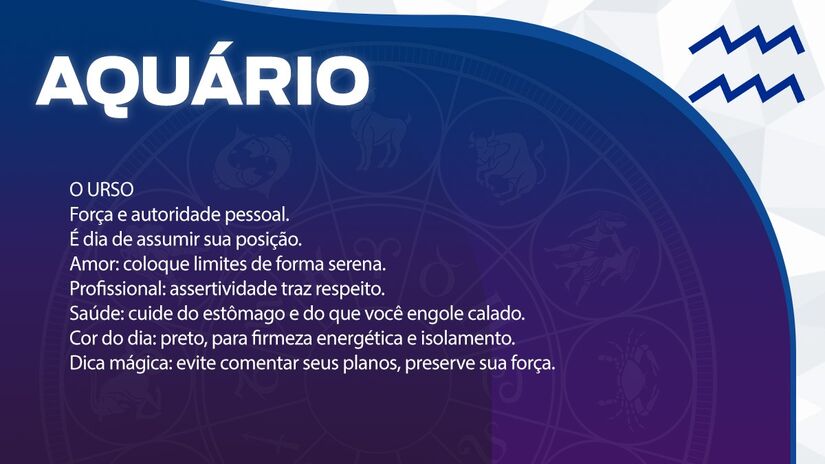 AQUÁRIO

O URSO
Força e autoridade pessoal.
É dia de assumir sua posição.
Amor: coloque limites de forma serena.
Profissional: assertividade traz respeito.
Saúde: cuide do estômago e do que você engole calado.
Cor do dia: preto, para firmeza energética e isolamento.
Dica mágica: evite comentar seus planos, preserve sua força.